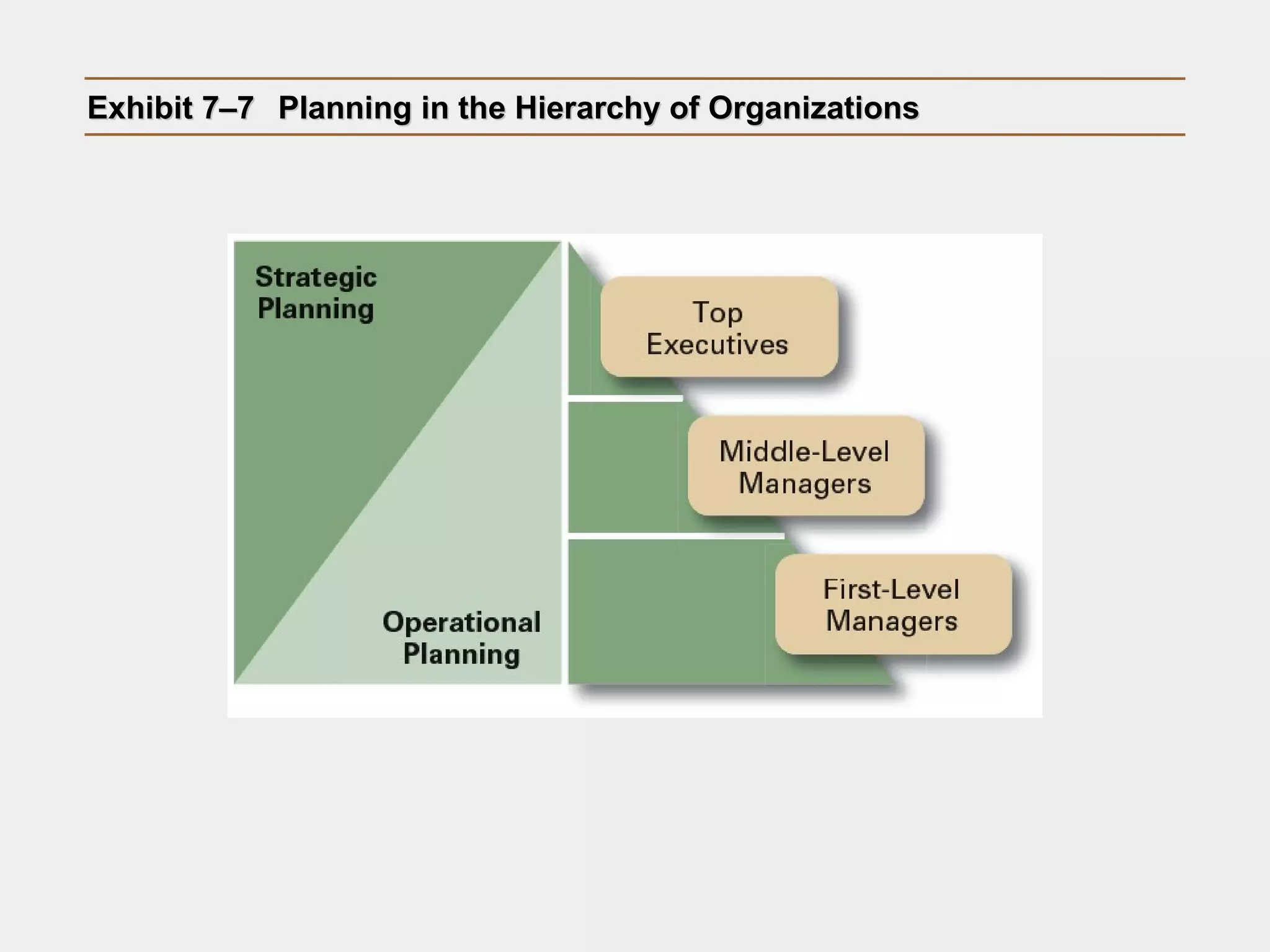 Exhibit 7–7 Planning in the Hierarchy of Organizations

Strategic Planning

Operational Planning

Top Executives

Middle-Level Managers

First-Level Managers